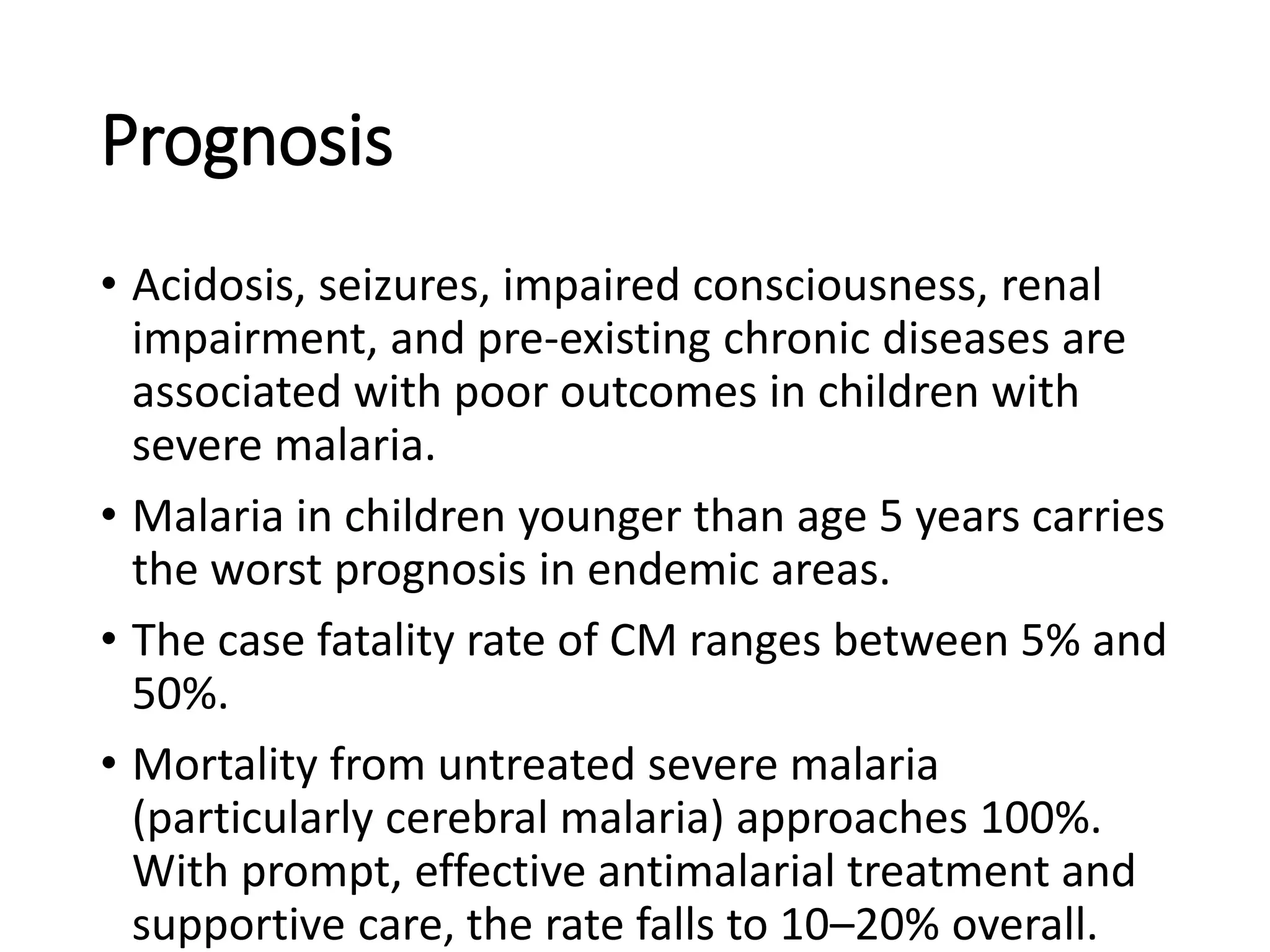 Prognosis

• Acidosis, seizures, impaired consciousness, renal impairment, and pre-existing chronic diseases are associated with poor outcomes in children with severe malaria.

• Malaria in children younger than age 5 years carries the worst prognosis in endemic areas.

• The case fatality rate of CM ranges between 5% and 50%.

• Mortality from untreated severe malaria (particularly cerebral malaria) approaches 100%. With prompt, effective antimalarial treatment and supportive care, the rate falls to 10–20% overall.